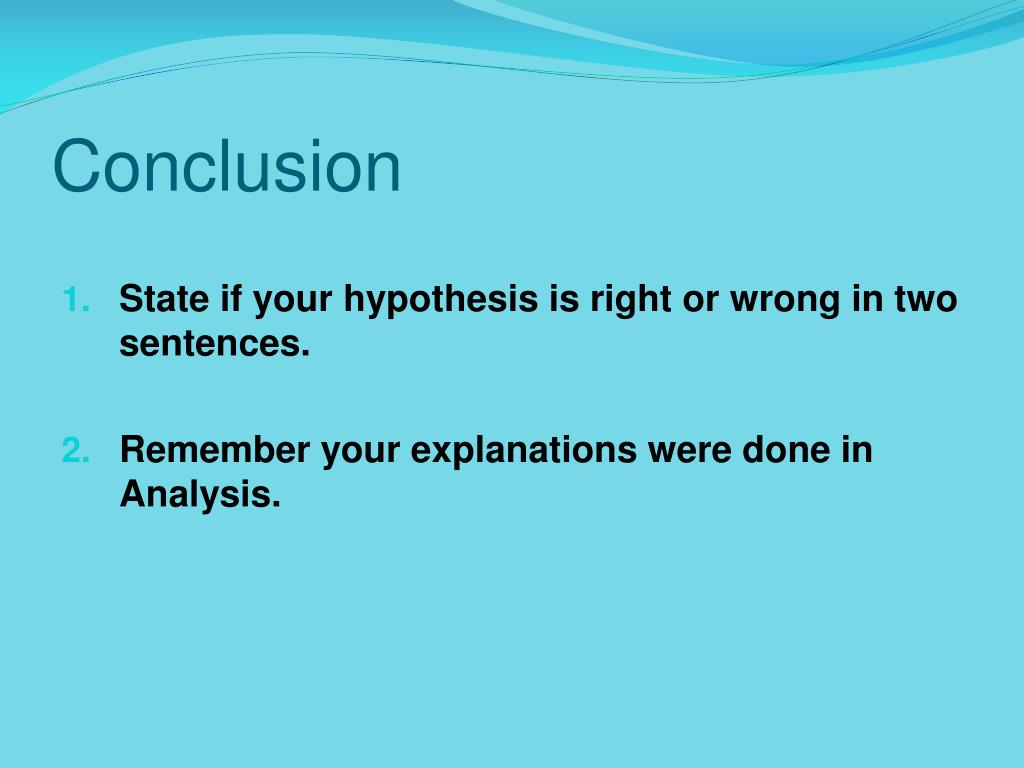 Conclusion

1. State if your hypothesis is right or wrong in two sentences.

2. Remember your explanations were done in Analysis.